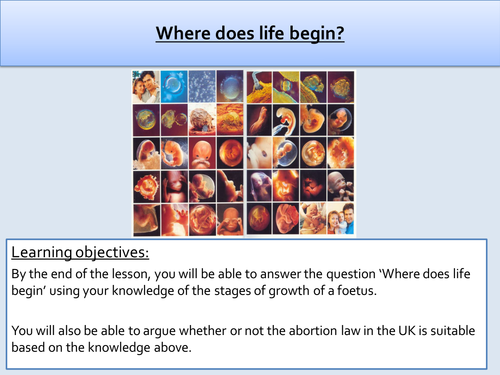 Where does life begin?

Learning objectives:

By the end of the lesson, you will be able to answer the question ‘Where does life begin’ using your knowledge of the stages of growth of a foetus.

You will also be able to argue whether or not the abortion law in the UK is suitable based on the knowledge above.